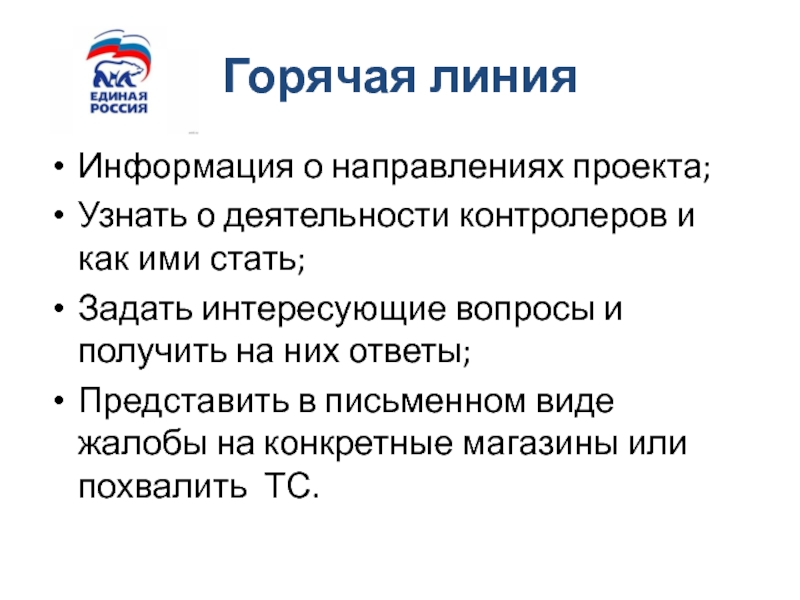 ЕДИНАЯ РОССИЯ

Горячая линия

• Информация о направлениях проекта;
• Узнать о деятельности контролеров и как ими стать;
• Задать интересующие вопросы и получить на них ответы;
• Представить в письменном виде жалобы на конкретные магазины или похвалить  ТС.